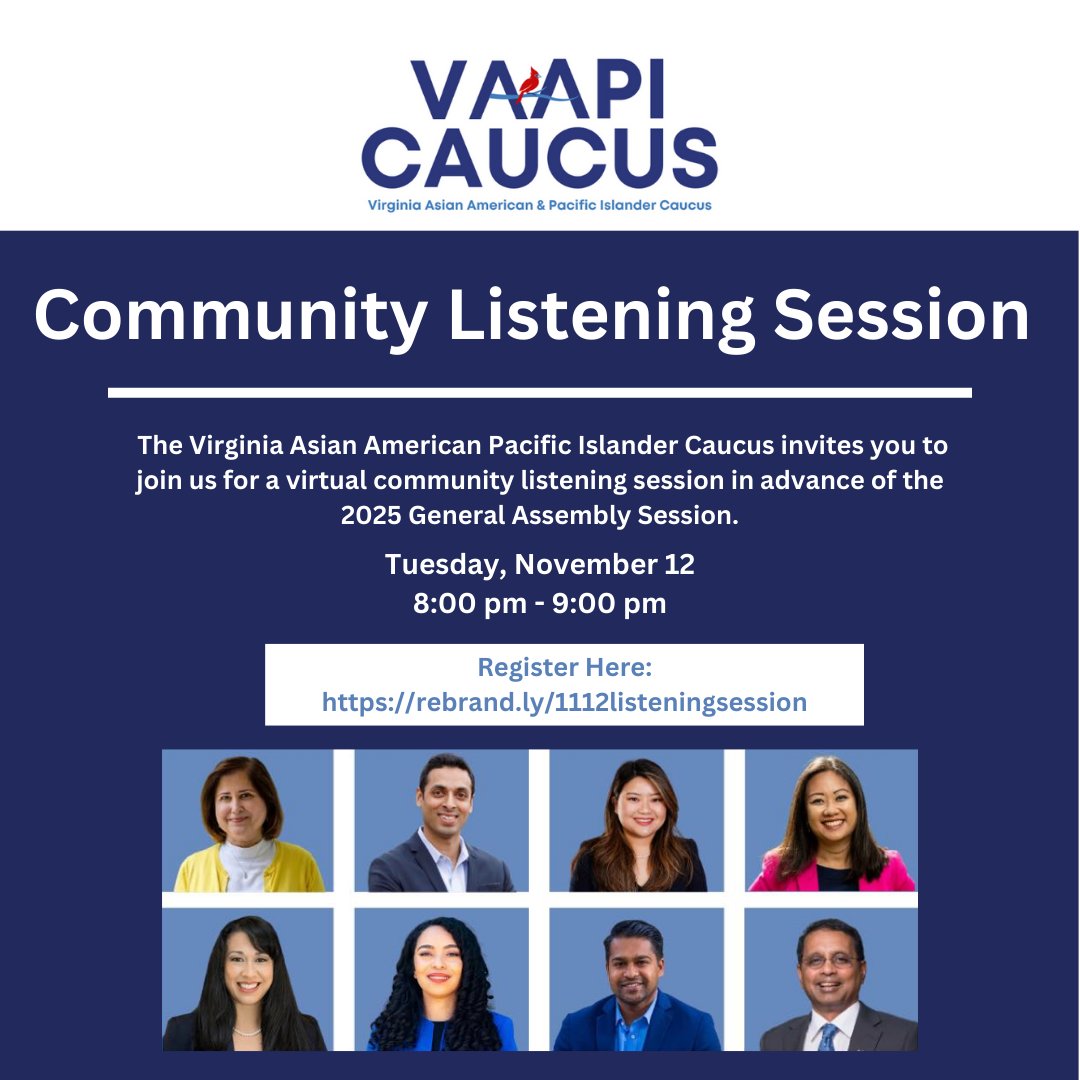 VAAPI CAUCUS
Virginia Asian American & Pacific Islander Caucus

Community Listening Session

The Virginia Asian American Pacific Islander Caucus invites you to join us for a virtual community listening session in advance of the 2025 General Assembly Session.

Tuesday, November 12
8:00 pm - 9:00 pm

Register Here:
https://rebrand.ly/1112listeningsession